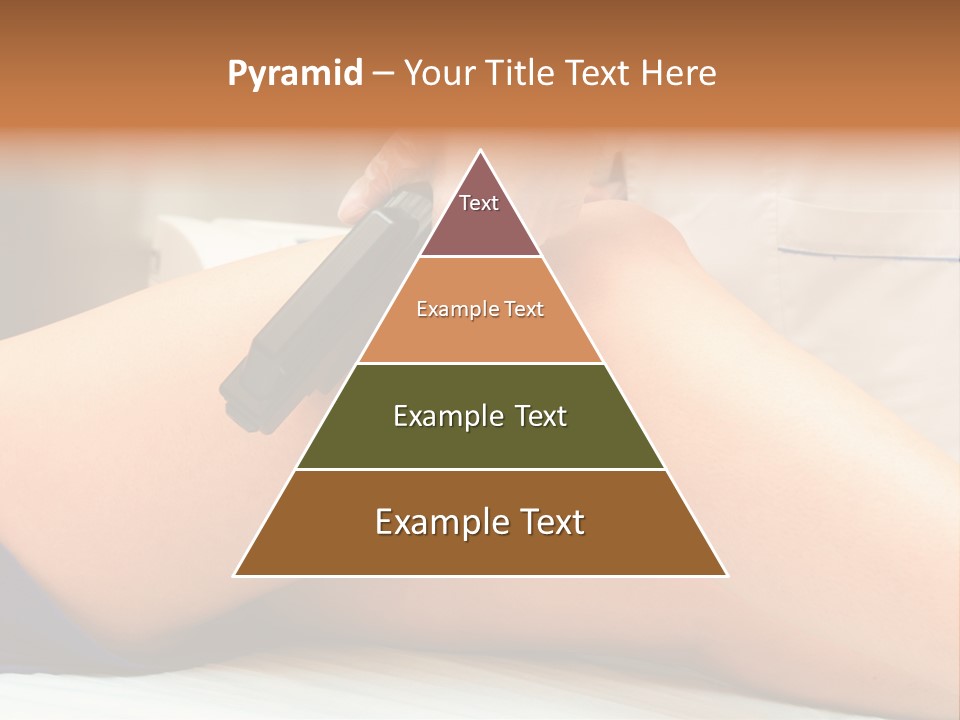 Pyramid – Your Title Text Here

Text

Example Text

Example Text

Example Text